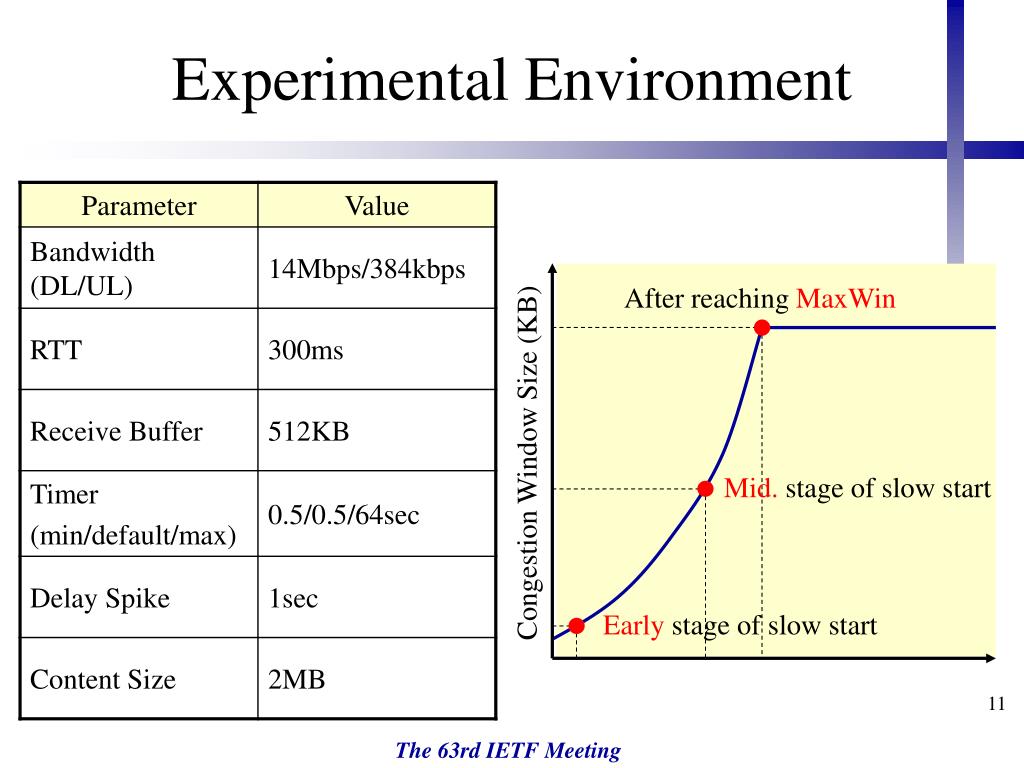 Experimental Environment

| Parameter | Value |
|---|---|
| Bandwidth (DL/UL) | 14Mbps/384kbps |
| RTT | 300ms |
| Receive Buffer | 512KB |
| Timer (min/default/max) | 0.5/0.5/64sec |
| Delay Spike | 1sec |
| Content Size | 2MB |

Congestion Window Size (KB)

After reaching MaxWin

Mid. stage of slow start

Early stage of slow start

11

The 63rd IETF Meeting